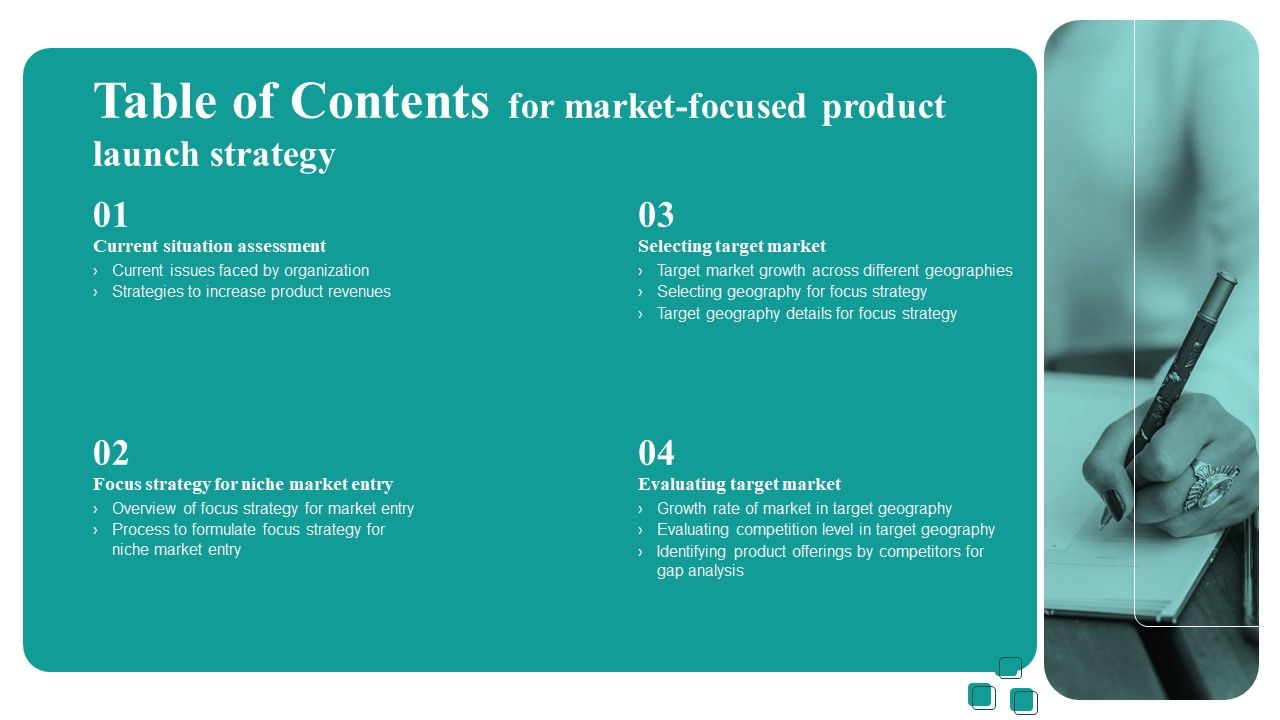 Table of Contents for market-focused product launch strategy

01
Current situation assessment
› Current issues faced by organization
› Strategies to increase product revenues

02
Focus strategy for niche market entry
› Overview of focus strategy for market entry
› Process to formulate focus strategy for niche market entry

03
Selecting target market
› Target market growth across different geographies
› Selecting geography for focus strategy
› Target geography details for focus strategy

04
Evaluating target market
› Growth rate of market in target geography
› Evaluating competition level in target geography
› Identifying product offerings by competitors for gap analysis